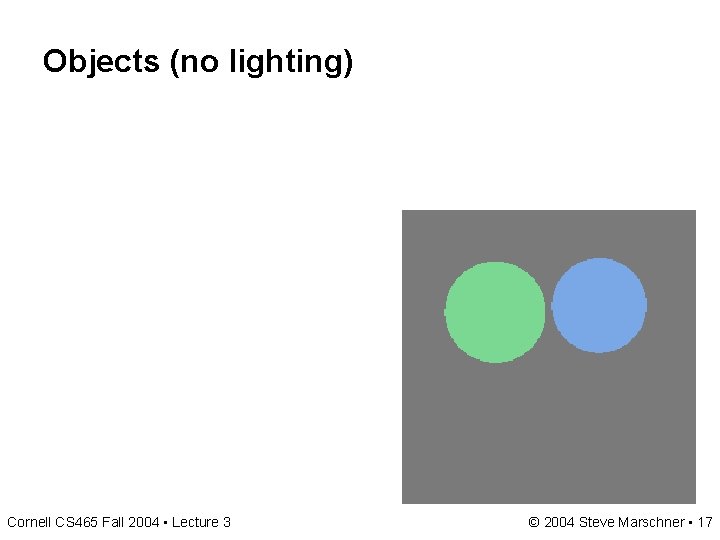 Objects (no lighting)

Cornell CS465 Fall 2004 • Lecture 3

© 2004 Steve Marschner • 17